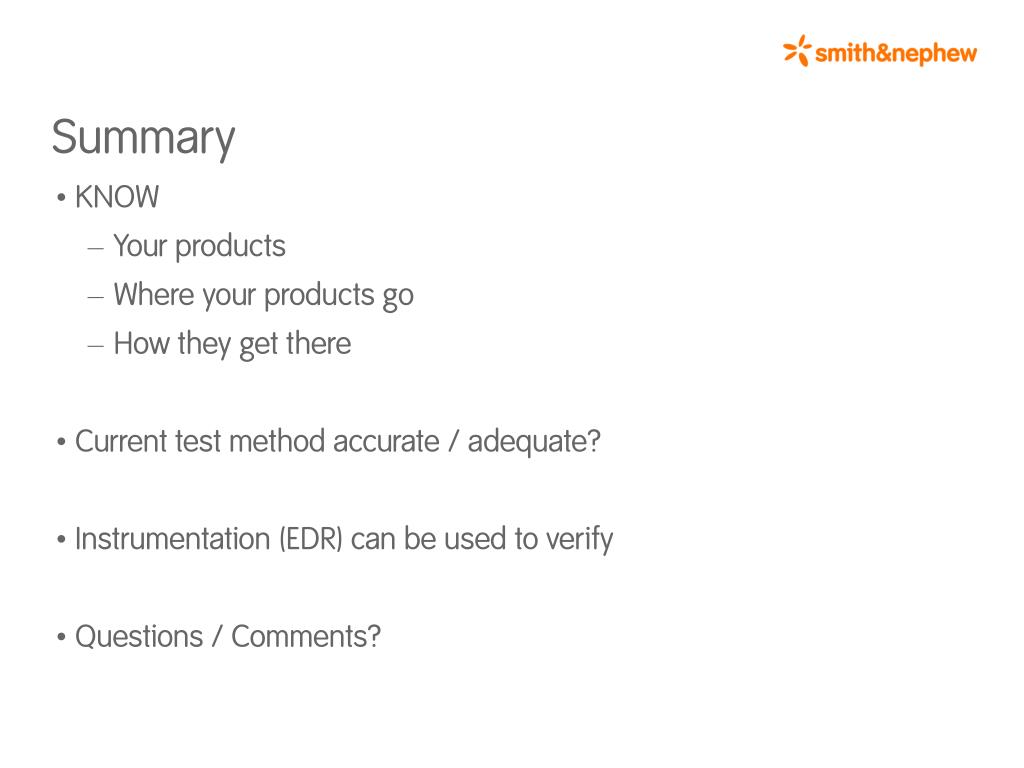 smith&nephew

Summary

• KNOW
– Your products
– Where your products go
– How they get there

• Current test method accurate / adequate?

• Instrumentation (EDR) can be used to verify

• Questions / Comments?